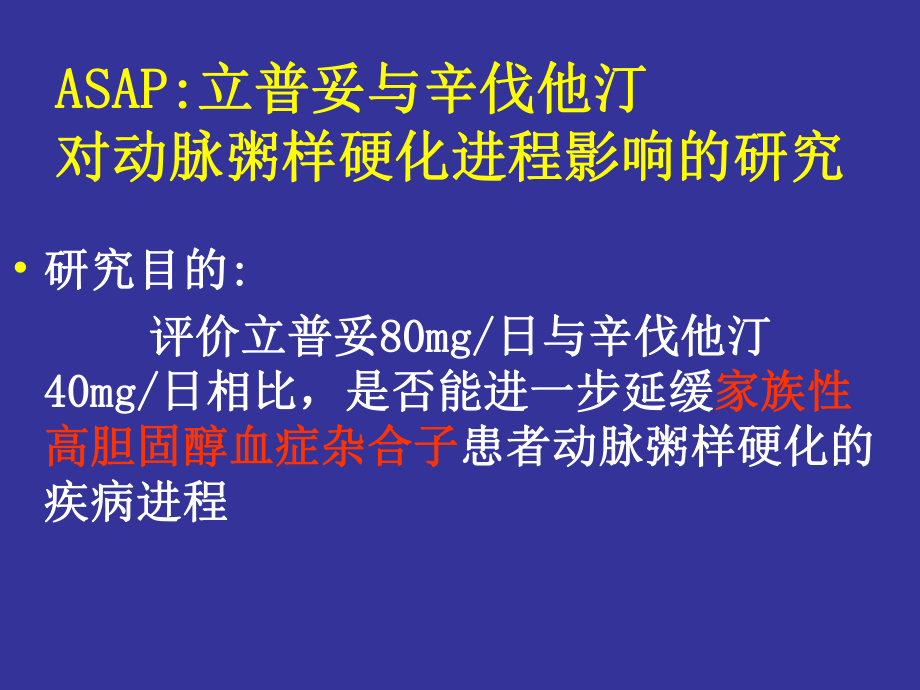 ASAP:立普妥与辛伐他汀
对动脉粥样硬化进程影响的研究

• 研究目的:

评价立普妥80mg/日与辛伐他汀40mg/日相比，是否能进一步延缓家族性高胆固醇血症杂合子患者动脉粥样硬化的疾病进程